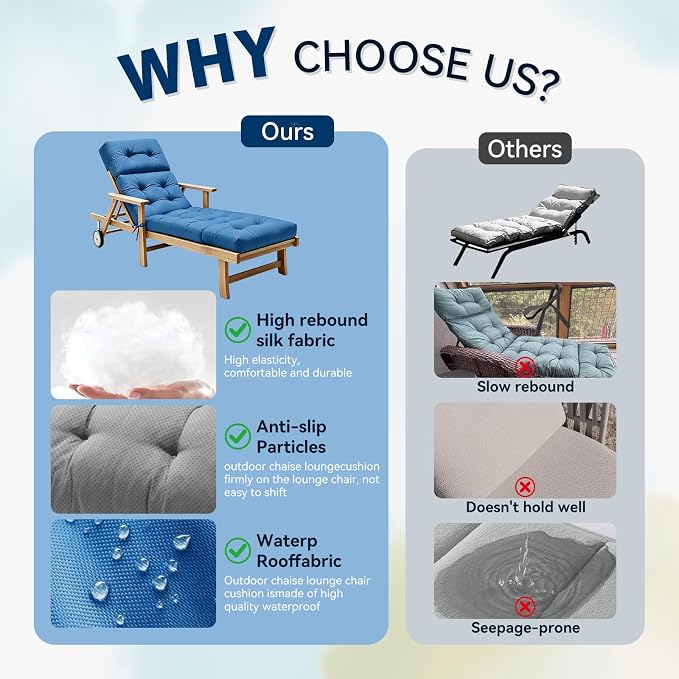 WHY CHOOSE US?

Ours

High rebound silk fabric
High elasticity, comfortable and durable

Anti-slip Particles
outdoor chaise loungecushion firmly on the lounge chair, not easy to shift

Waterp Rooffabric
Outdoor chaise lounge chair cushion ismade of high quality waterproof

Others

Slow rebound

Doesn't hold well

Seepage-prone